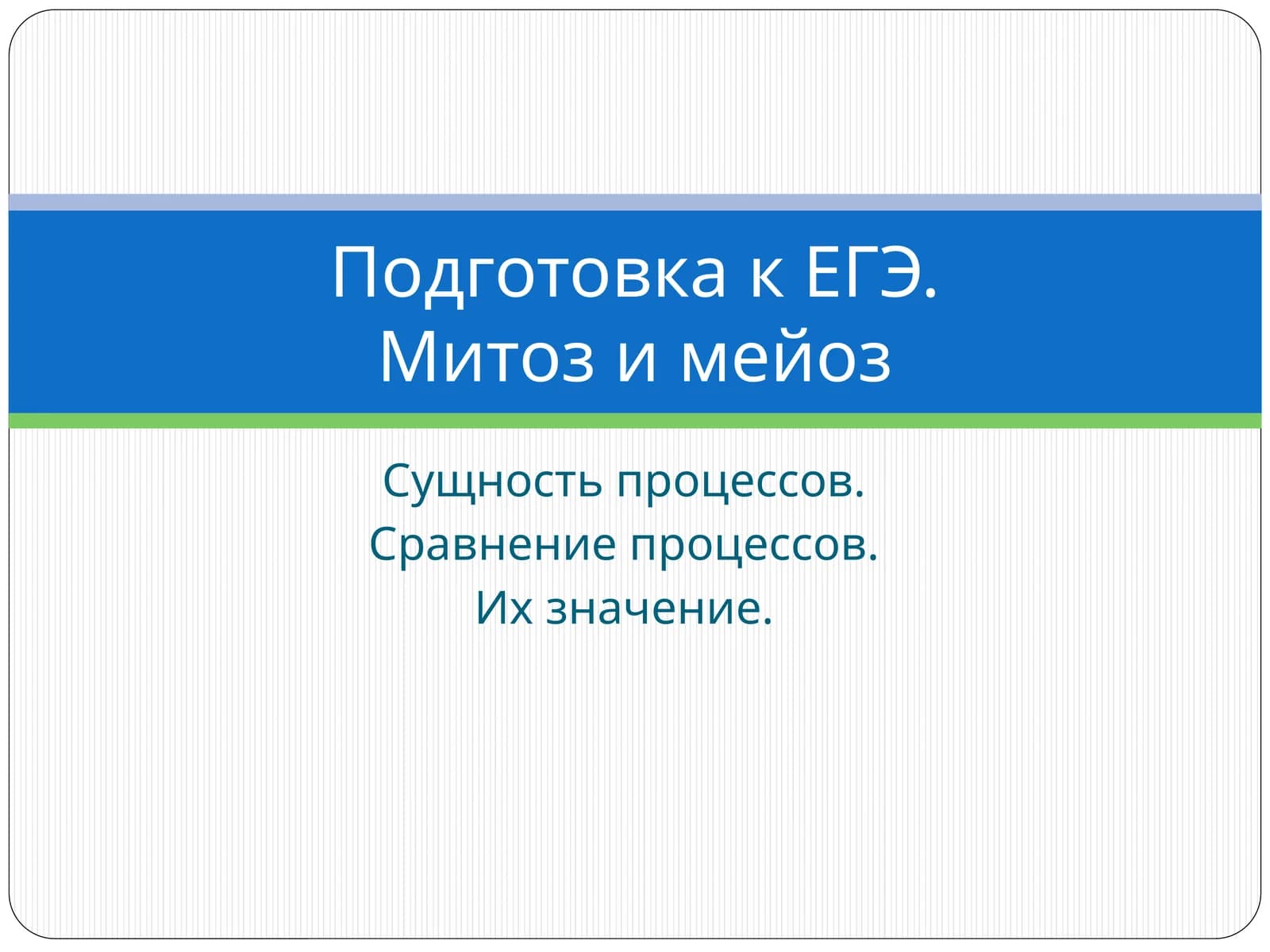 Подготовка к ЕГЭ.
Митоз и мейоз

Сущность процессов.
Сравнение процессов.
Их значение.